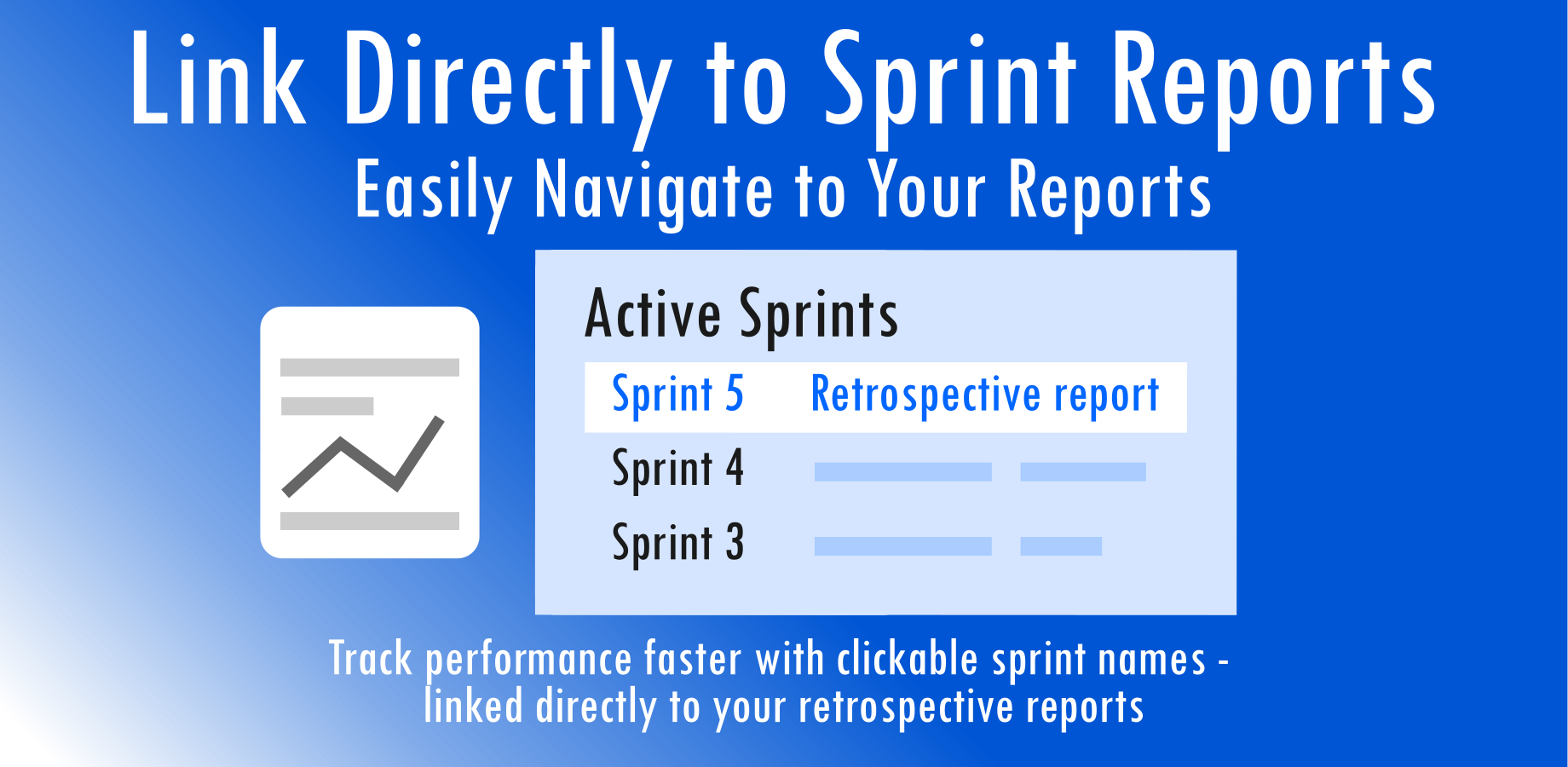 Link Directly to Sprint Reports

Easily Navigate to Your Reports

Active Sprints

Sprint 5 Retrospective report

Sprint 4

Sprint 3

Track performance faster with clickable sprint names - linked directly to your retrospective reports